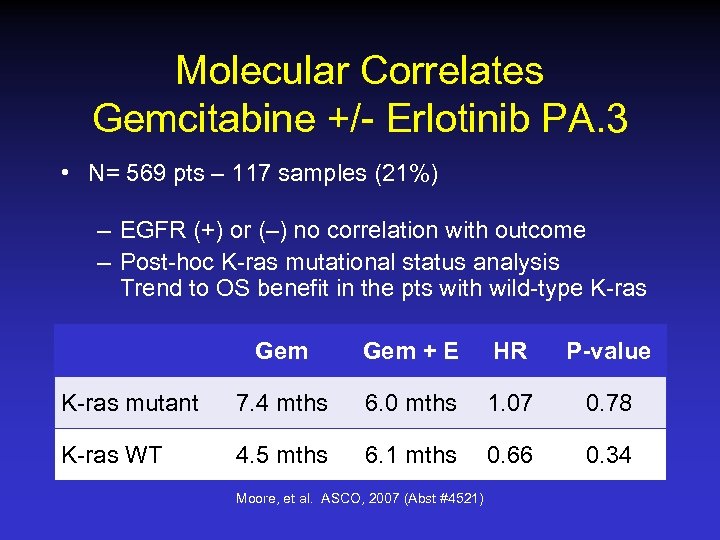 Molecular Correlates
Gemcitabine +/- Erlotinib PA.3

• N= 569 pts – 117 samples (21%)

– EGFR (+) or (–) no correlation with outcome
– Post-hoc K-ras mutational status analysis Trend to OS benefit in the pts with wild-type K-ras

| | Gem | Gem + E | HR | P-value |
|---|---|---|---|---|
| K-ras mutant | 7.4 mths | 6.0 mths | 1.07 | 0.78 |
| K-ras WT | 4.5 mths | 6.1 mths | 0.66 | 0.34 |

Moore, et al. ASCO, 2007 (Abst #4521)